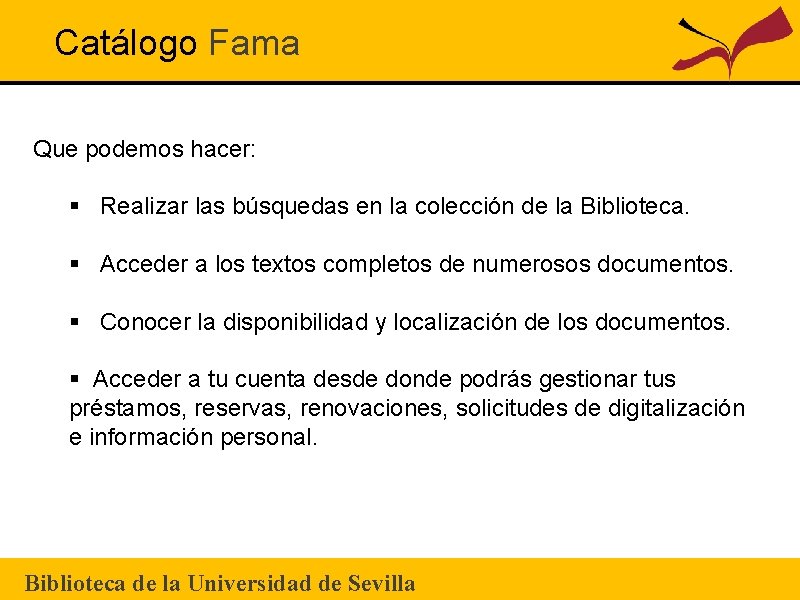 Catálogo Fama

Que podemos hacer:

▪ Realizar las búsquedas en la colección de la Biblioteca.

▪ Acceder a los textos completos de numerosos documentos.

▪ Conocer la disponibilidad y localización de los documentos.

▪ Acceder a tu cuenta desde donde podrás gestionar tus préstamos, reservas, renovaciones, solicitudes de digitalización e información personal.

Biblioteca de la Universidad de Sevilla